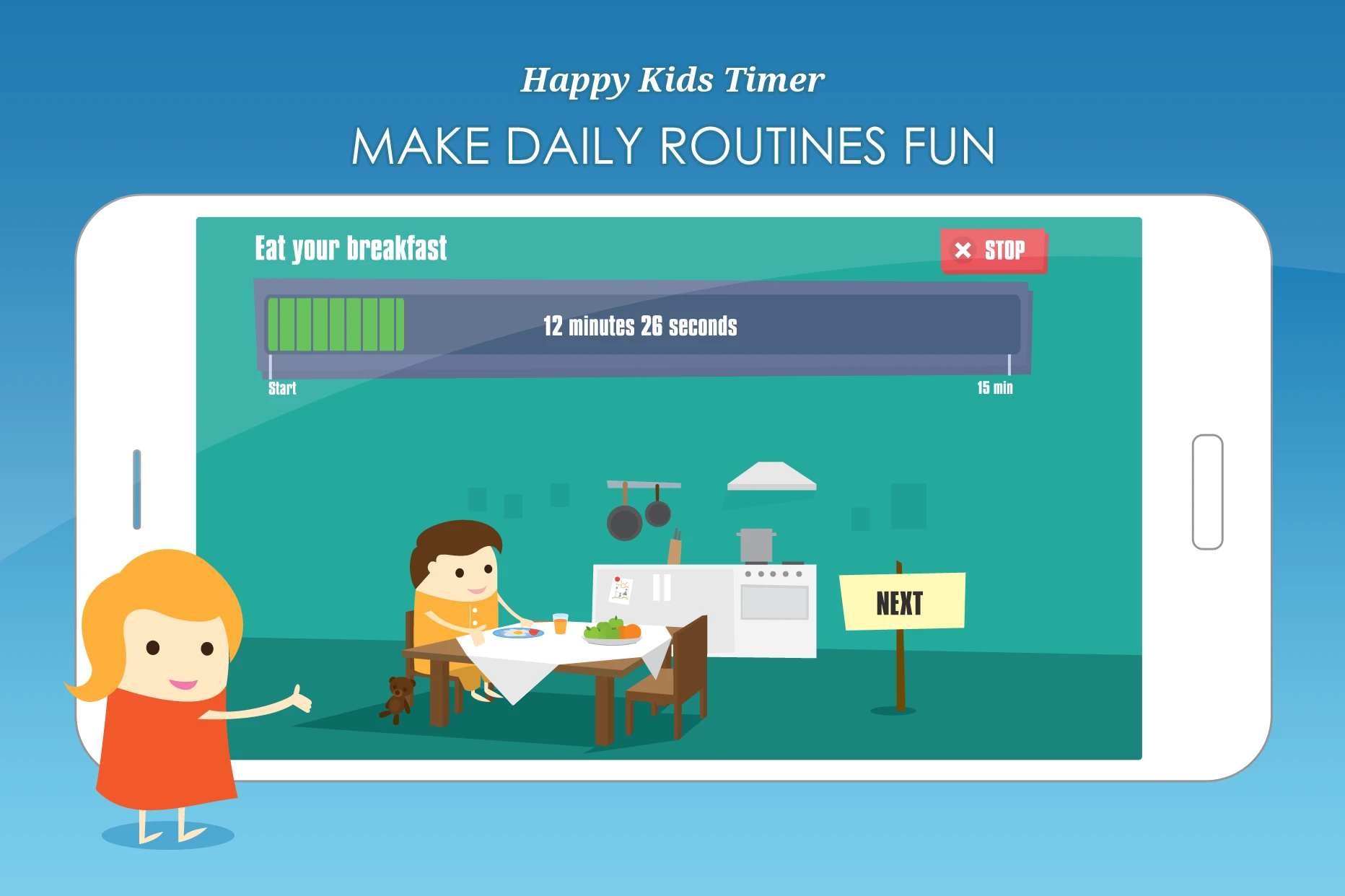 Happy Kids Timer

MAKE DAILY ROUTINES FUN

Eat your breakfast

STOP

12 minutes 26 seconds

Start

15 min

NEXT